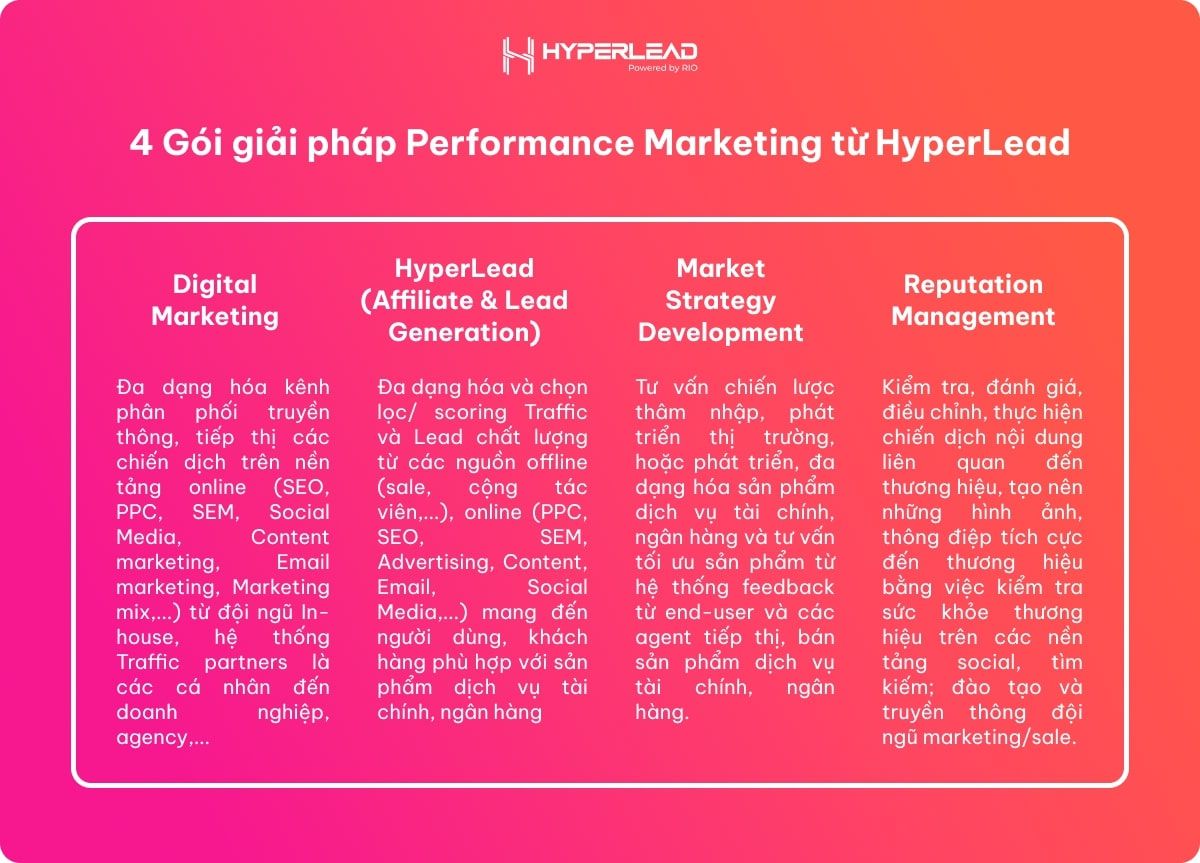 HYPERLEAD
Powered by RIO

4 Gói giải pháp Performance Marketing từ HyperLead

Digital Marketing

Đa dạng hóa kênh phân phối truyền thông, tiếp thị các chiến dịch trên nền tảng online (SEO, PPC, SEM, Social Media, Content marketing, Email marketing, Marketing mix,...) từ đội ngũ In-house, hệ thống Traffic partners là các cá nhân đến doanh nghiệp, agency,...

HyperLead (Affiliate & Lead Generation)

Đa dạng hóa và chọn lọc/ scoring Traffic và Lead chất lượng từ các nguồn offline (sale, cộng tác viên,...), online (PPC, SEO, SEM, Advertising, Content, Email, Social Media,...) mang đến người dùng, khách hàng phù hợp với sản phẩm dịch vụ tài chính, ngân hàng

Market Strategy Development

Tư vấn chiến lược thâm nhập, phát triển thị trường, hoặc phát triển, đa dạng hóa sản phẩm dịch vụ tài chính, ngân hàng và tư vấn tối ưu sản phẩm từ hệ thống feedback từ end-user và các agent tiếp thị, bán sản phẩm dịch vụ tài chính, ngân hàng.

Reputation Management

Kiểm tra, đánh giá, điều chỉnh, thực hiện chiến dịch nội dung liên quan đến thương hiệu, tạo nên những hình ảnh, thông điệp tích cực đến thương hiệu bằng việc kiểm tra sức khỏe thương hiệu trên các nền tảng social, tìm kiếm; đào tạo và truyền thông đội ngũ marketing/sale.